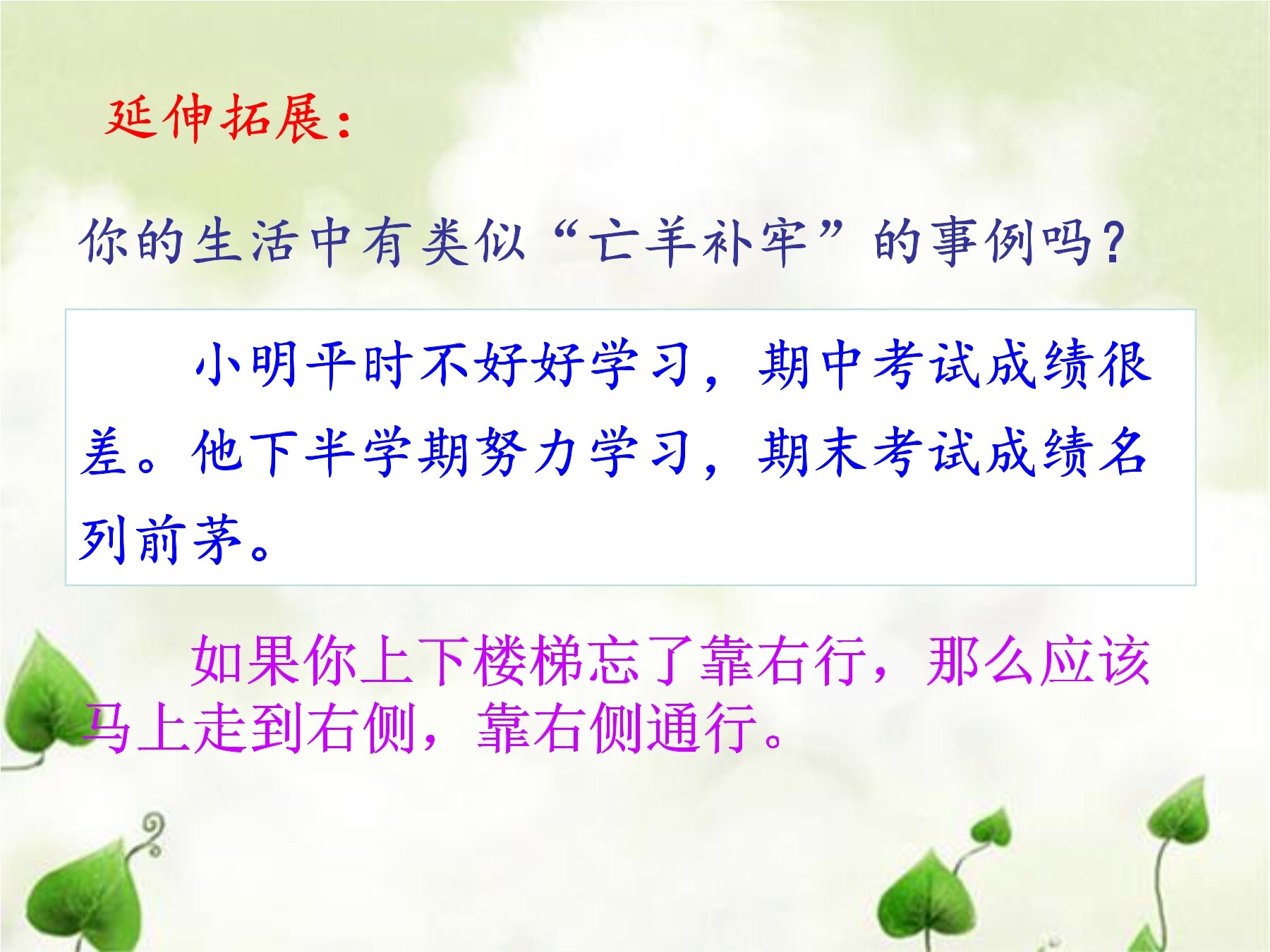 延伸拓展：

你的生活中有类似“亡羊补牢”的事例吗？

小明平时不好好学习，期中考试成绩很差。他下半学期努力学习，期末考试成绩名列前茅。

如果你上下楼梯忘了靠右行，那么应该马上走到右侧，靠右侧通行。